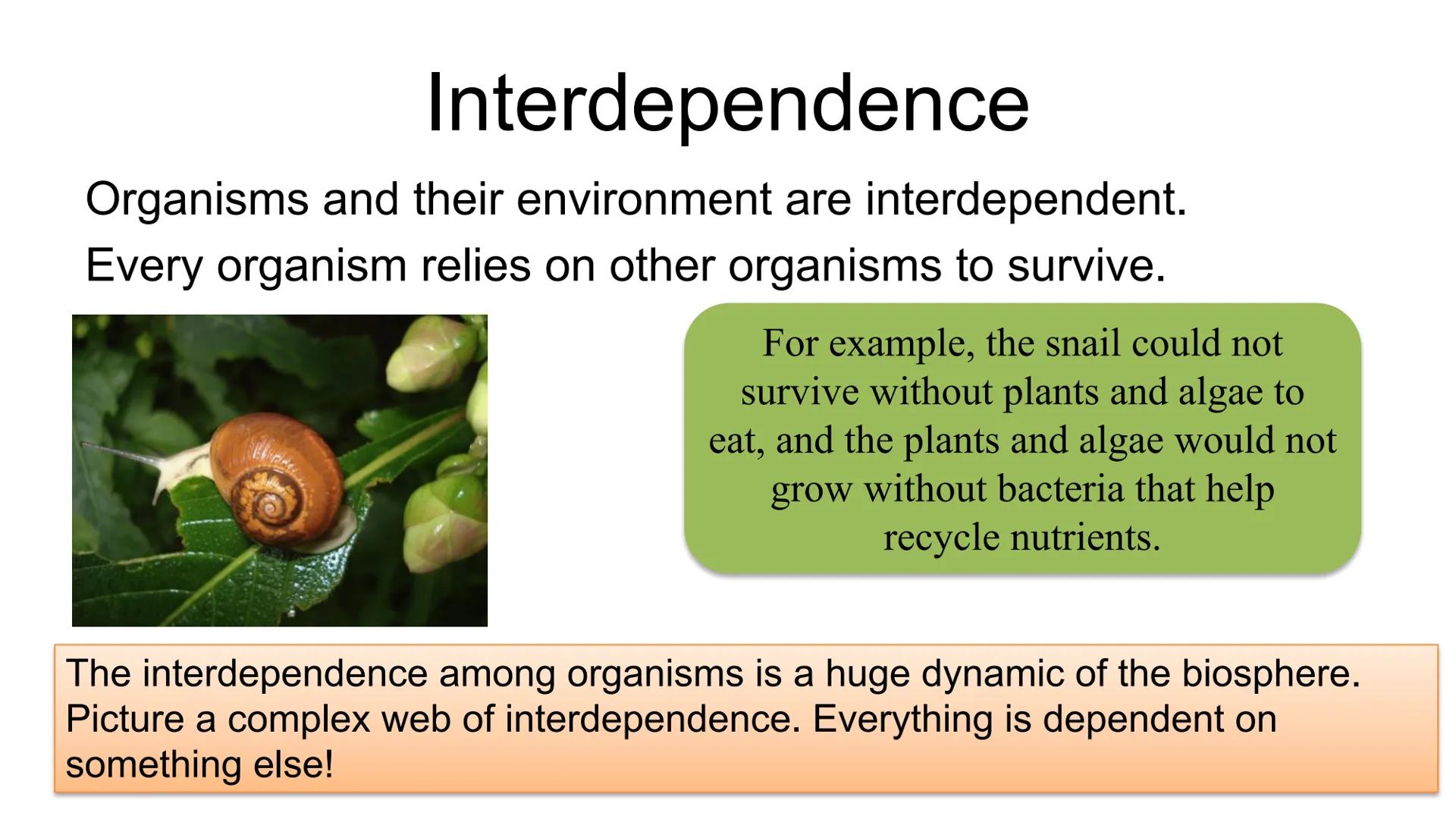 Interdependence

Organisms and their environment are interdependent.

Every organism relies on other organisms to survive.

For example, the snail could not survive without plants and algae to eat, and the plants and algae would not grow without bacteria that help recycle nutrients.

The interdependence among organisms is a huge dynamic of the biosphere. Picture a complex web of interdependence. Everything is dependent on something else!